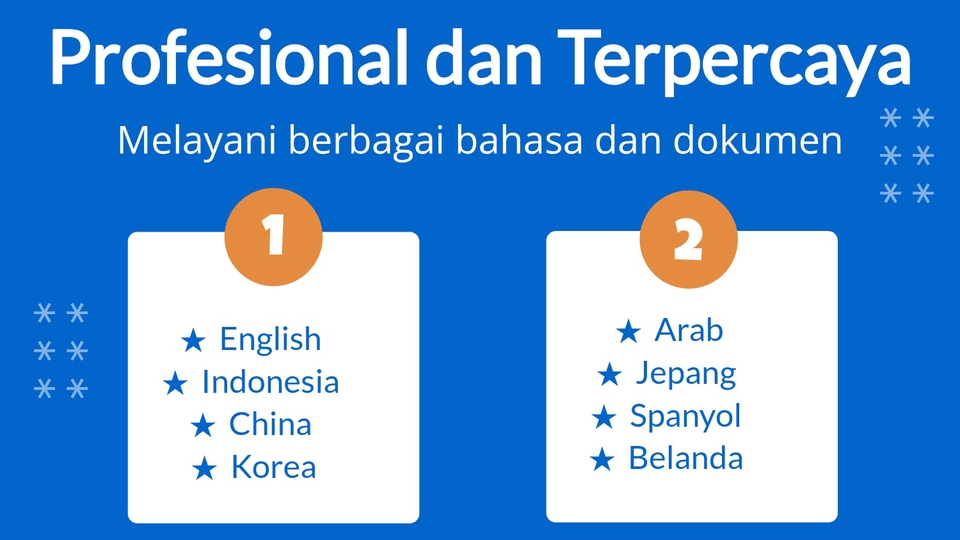 Profesional dan Terpercaya

Melayani berbagai bahasa dan dokumen

1

★ English
★ Indonesia
★ China
★ Korea

2

★ Arab
★ Jepang
★ Spanyol
★ Belanda